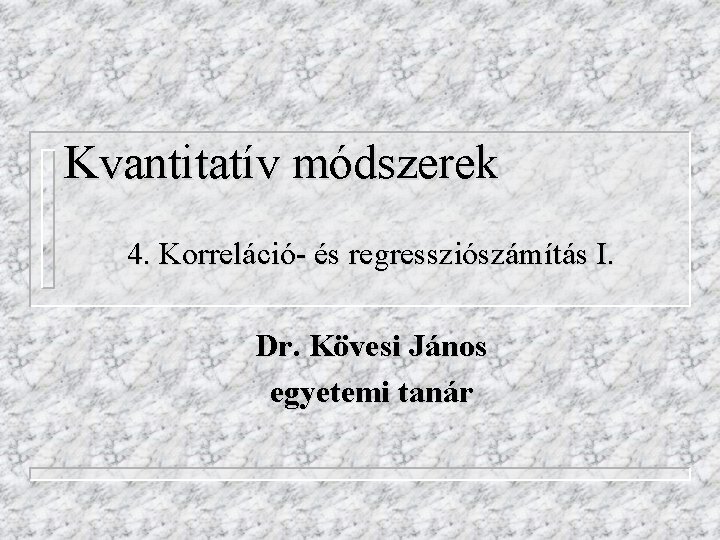 Kvantitatív módszerek

4. Korreláció- és regressziószámítás I.

Dr. Kövesi János
egyetemi tanár